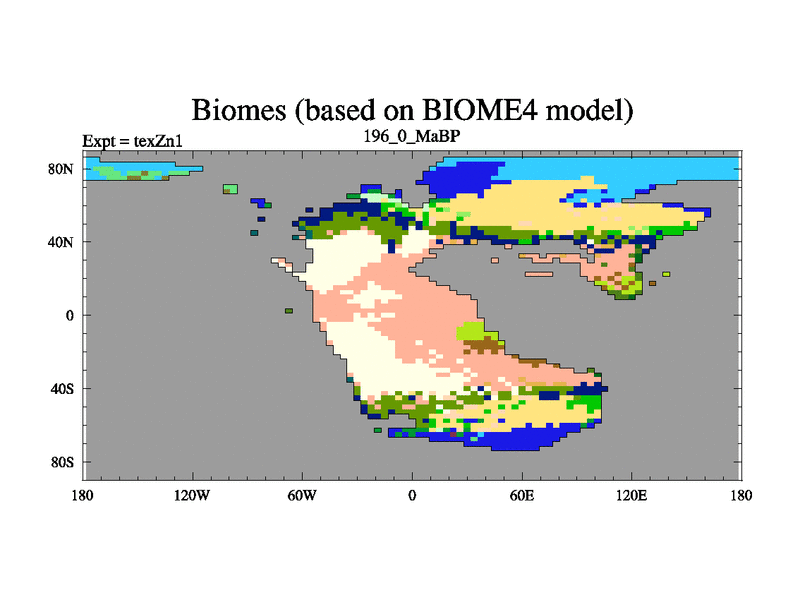 Biomes (based on BIOME4 model)

Expt = texZn1

196_0_MaBP

80N
40N
0
40S
80S

180 120W 60W 0 60E 120E 180